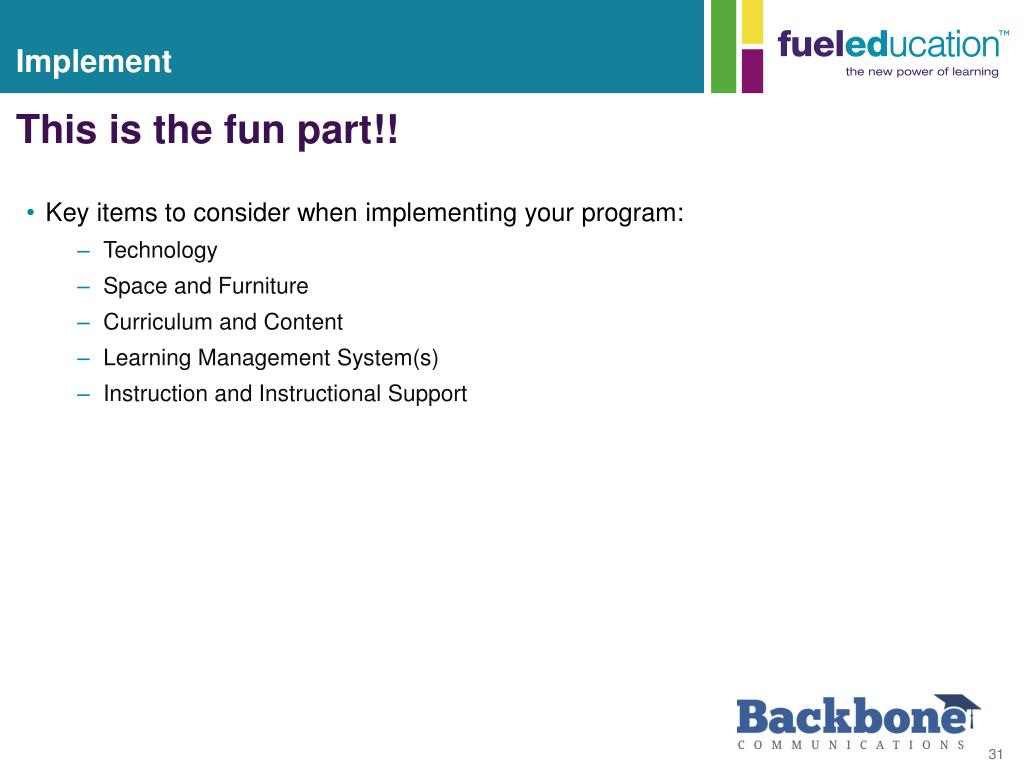 Implement

fueleducation™
the new power of learning

This is the fun part!!

• Key items to consider when implementing your program:
  – Technology
  – Space and Furniture
  – Curriculum and Content
  – Learning Management System(s)
  – Instruction and Instructional Support

Backbone
COMMUNICATIONS

31